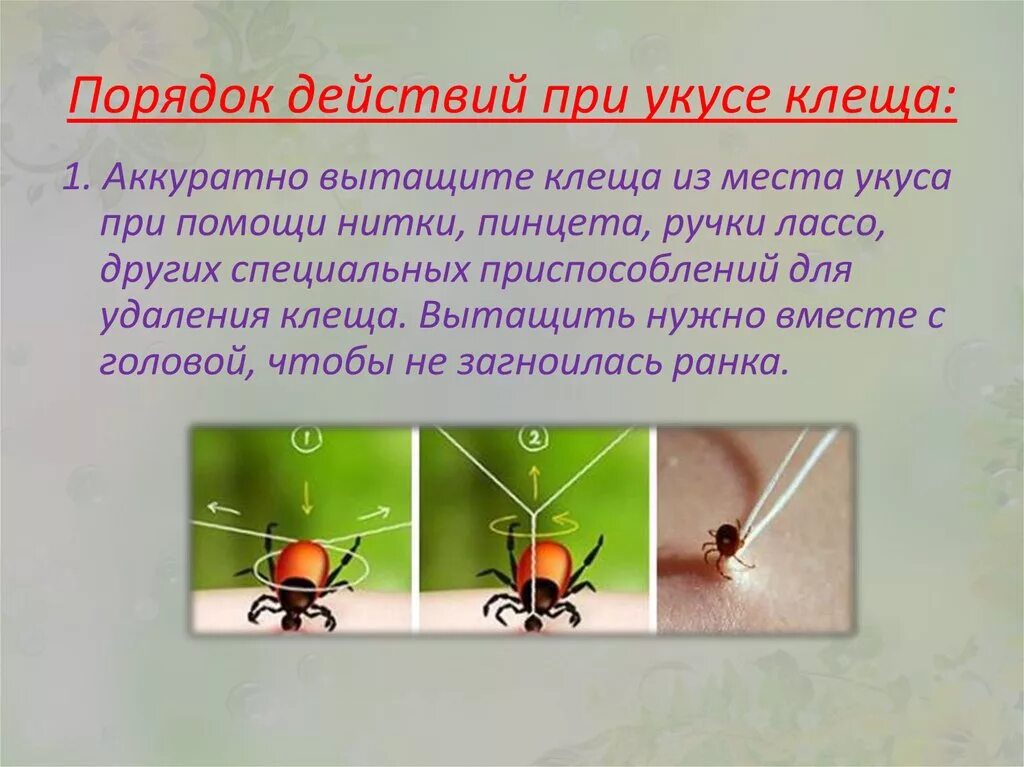 Порядок действий при укусе клеща:

1. Аккуратно вытащите клеща из места укуса при помощи нитки, пинцета, ручки лассо, других специальных приспособлений для удаления клеща. Вытащить нужно вместе с головой, чтобы не загноилась ранка.

1

2